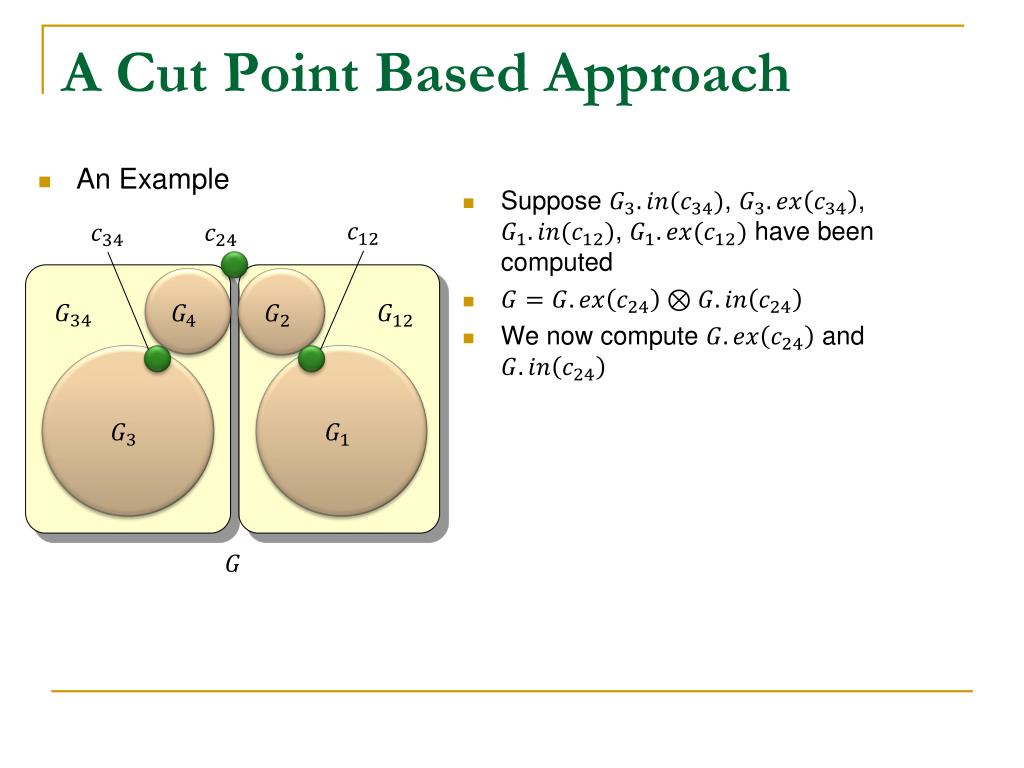 A Cut Point Based Approach

An Example

$c_{34}$ $c_{24}$ $c_{12}$

$G_{34}$ $G_4$ $G_2$ $G_{12}$

$G_3$ $G_1$

$G$

Suppose $G_3.in(c_{34})$, $G_3.ex(c_{34})$, $G_1.in(c_{12})$, $G_1.ex(c_{12})$ have been computed

$G = G.ex(c_{24}) \otimes G.in(c_{24})$

We now compute $G.ex(c_{24})$ and $G.in(c_{24})$